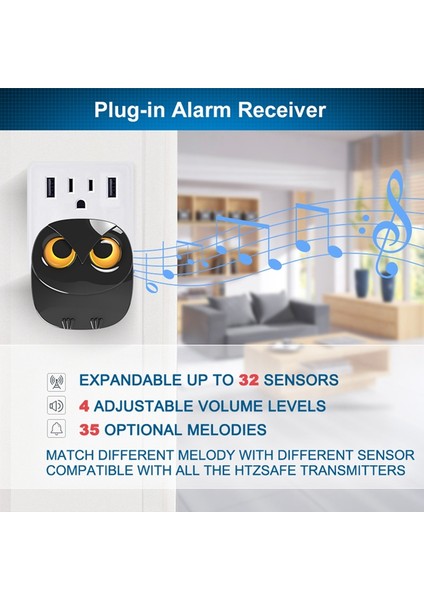 Plug-in Alarm Receiver

EXPANDABLE UP TO 32 SENSORS

4 ADJUSTABLE VOLUME LEVELS

35 OPTIONAL MELODIES

MATCH DIFFERENT MELODY WITH DIFFERENT SENSOR
COMPATIBLE WITH ALL THE HTZSAFE TRANSMITTERS